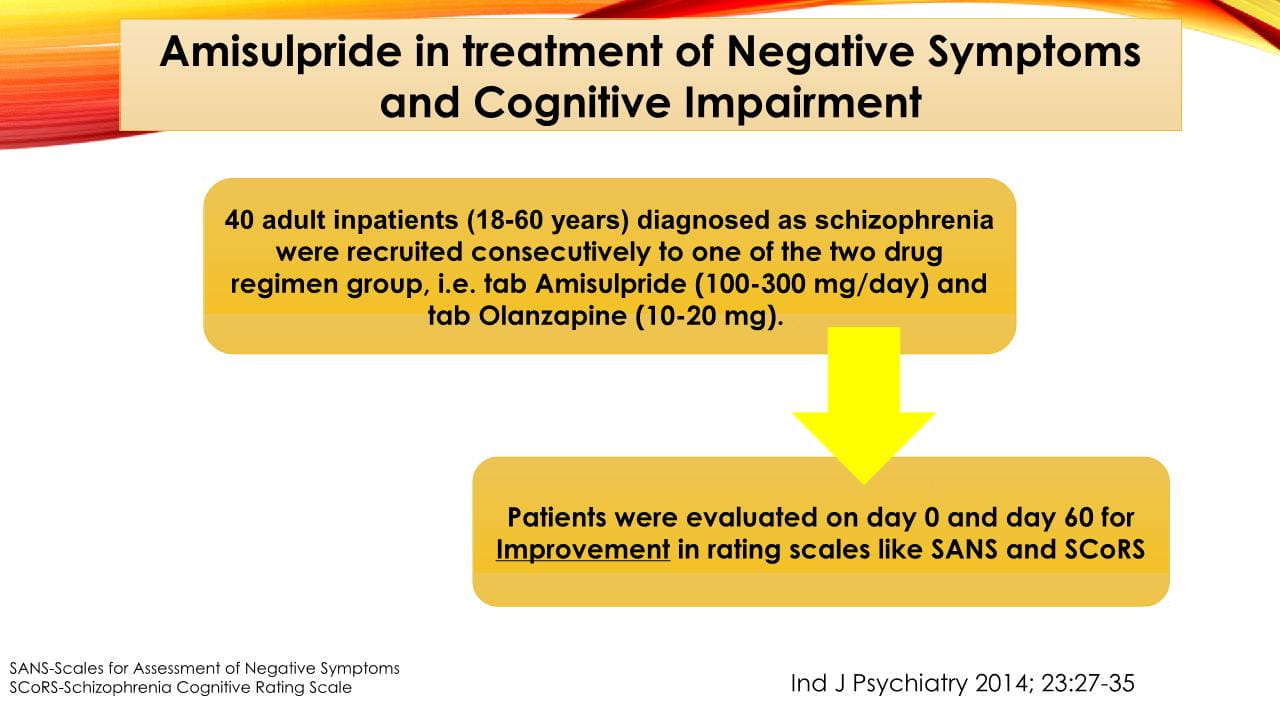 Amisulpride in treatment of Negative Symptoms and Cognitive Impairment

40 adult inpatients (18-60 years) diagnosed as schizophrenia were recruited consecutively to one of the two drug regimen group, i.e. tab Amisulpride (100-300 mg/day) and tab Olanzapine (10-20 mg).

Patients were evaluated on day 0 and day 60 for Improvement in rating scales like SANS and SCoRS

SANS-Scales for Assessment of Negative Symptoms
SCoRS-Schizophrenia Cognitive Rating Scale

Ind J Psychiatry 2014; 23:27-35